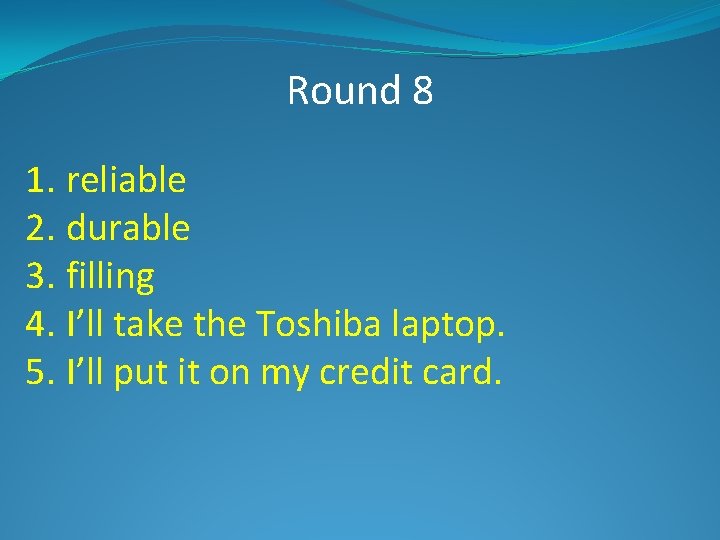 Round 8

1. reliable
2. durable
3. filling
4. I’ll take the Toshiba laptop.
5. I’ll put it on my credit card.